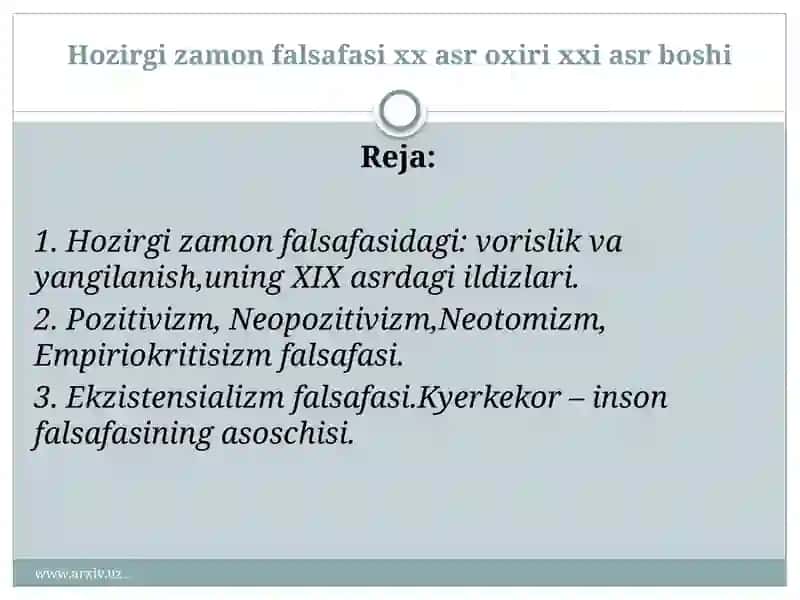 Hozirgi zamon falsafasi xx asr oxiri xxi asr boshi

Reja:

1. Hozirgi zamon falsafasidagi: vorislik va yangilanish,uning XIX asrdagi ildizlari.
2. Pozitivizm, Neopozitivizm,Neotomizm, Empiriokritisizm falsafasi.
3. Ekzistensializm falsafasi.Kyerkekor – inson falsafasining asoschisi.

www.arxiv.uz